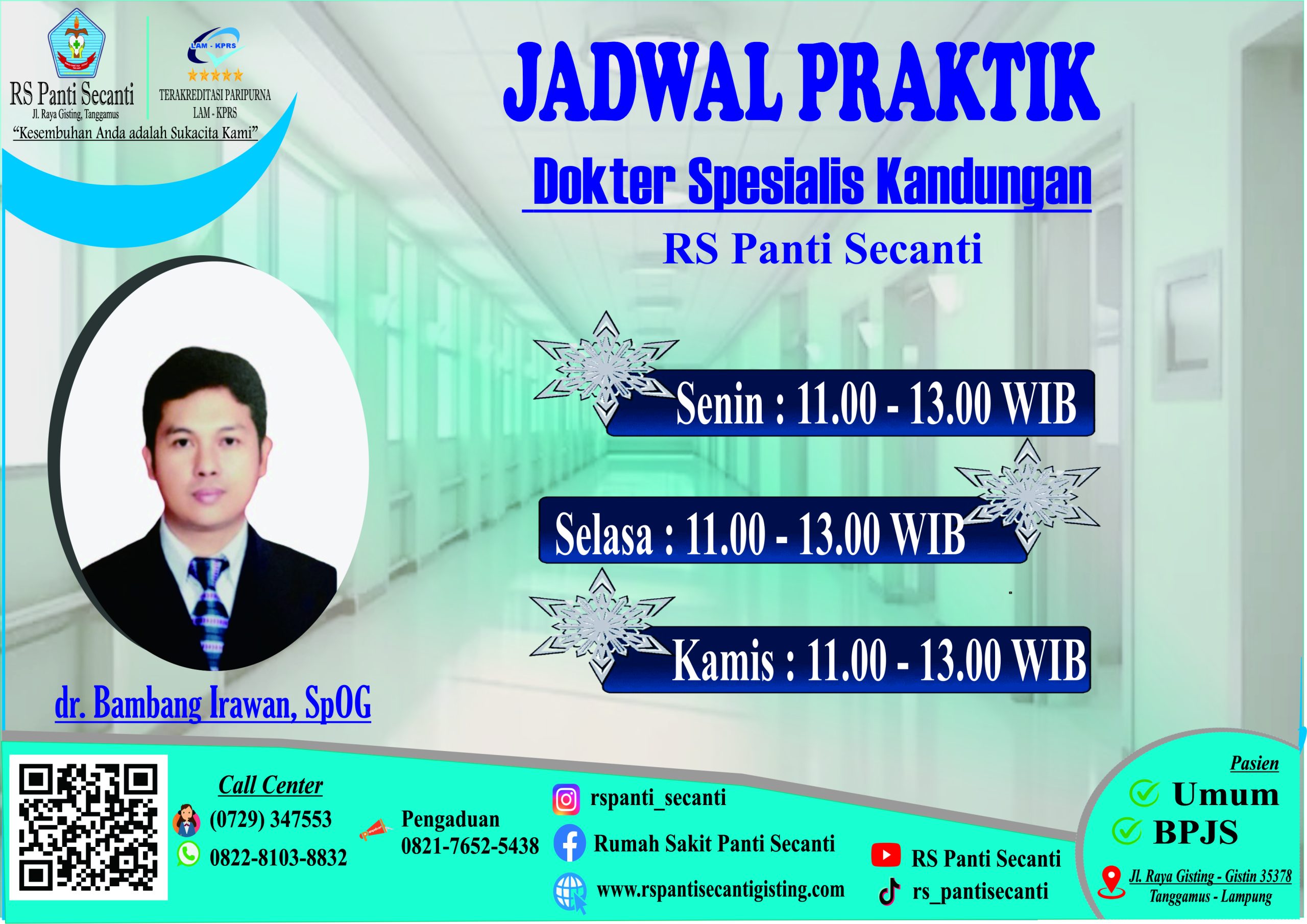 RS Panti Secanti
Jl. Raya Gisting, Tanggamus
"Kesembuhan Anda adalah Sukacita Kami"

LAM - KPRS
TERAKREDITASI PARIPURNA
LAM - KPRS

JADWAL PRAKTIK

Dokter Spesialis Kandungan

RS Panti Secanti

Senin : 11.00 - 13.00 WIB

Selasa : 11.00 - 13.00 WIB

Kamis : 11.00 - 13.00 WIB

dr. Bambang Irawan, SpOG

Call Center
(0729) 347553
0822-8103-8832

Pengaduan
0821-7652-5438

rspanti_secanti
Rumah Sakit Panti Secanti
www.rspantisecantigisting.com

RS Panti Secanti
rs_pantisecanti

Pasien
Umum
BPJS

Jl. Raya Gisting - Gistin 35378
Tanggamus - Lampung